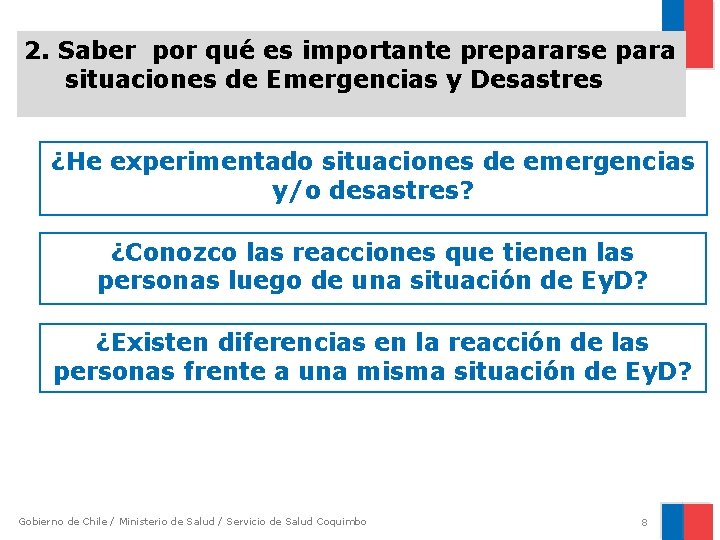 2. Saber por qué es importante prepararse para situaciones de Emergencias y Desastres

¿He experimentado situaciones de emergencias y/o desastres?

¿Conozco las reacciones que tienen las personas luego de una situación de EyD?

¿Existen diferencias en la reacción de las personas frente a una misma situación de EyD?

Gobierno de Chile / Ministerio de Salud / Servicio de Salud Coquimbo

8